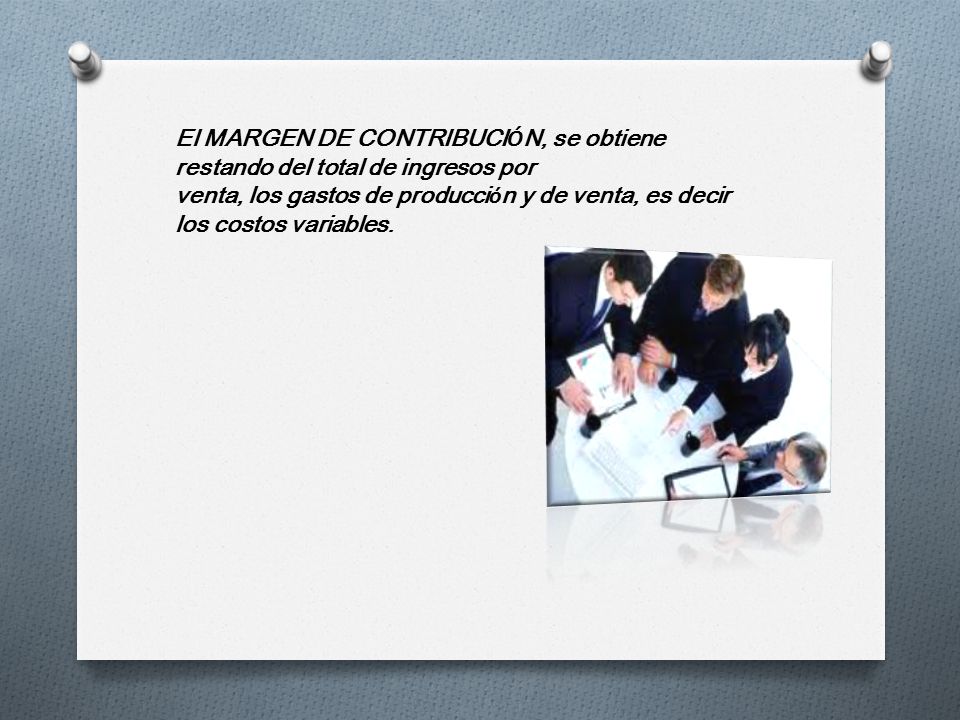 El MARGEN DE CONTRIBUCIÓN, se obtiene restando del total de ingresos por venta, los gastos de producción y de venta, es decir los costos variables.